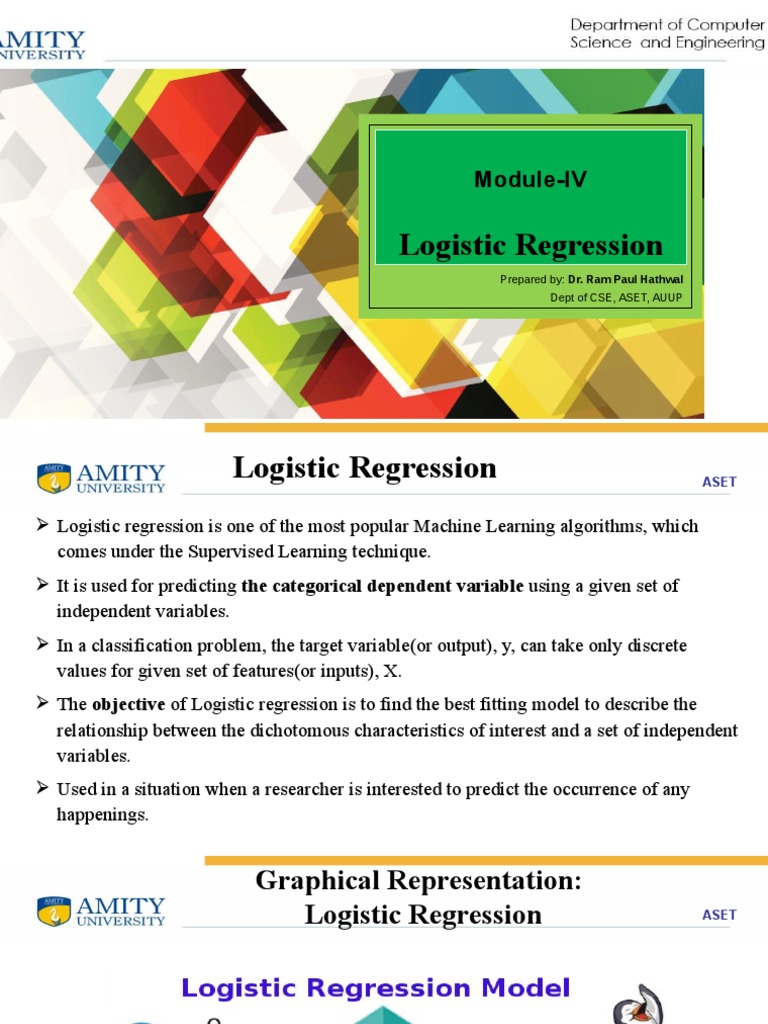 AMITY
UNIVERSITY

Department of Computer
Science and Engineering

Module-IV

Logistic Regression

Prepared by: Dr. Ram Paul Hathwal
Dept of CSE, ASET, AUUP

AMITY
UNIVERSITY

Logistic Regression

ASET

➢ Logistic regression is one of the most popular Machine Learning algorithms, which comes under the Supervised Learning technique.

➢ It is used for predicting the categorical dependent variable using a given set of independent variables.

➢ In a classification problem, the target variable(or output), y, can take only discrete values for given set of features(or inputs), X.

➢ The objective of Logistic regression is to find the best fitting model to describe the relationship between the dichotomous characteristics of interest and a set of independent variables.

➢ Used in a situation when a researcher is interested to predict the occurrence of any happenings.

AMITY
UNIVERSITY

Graphical Representation:
Logistic Regression

ASET

Logistic Regression Model